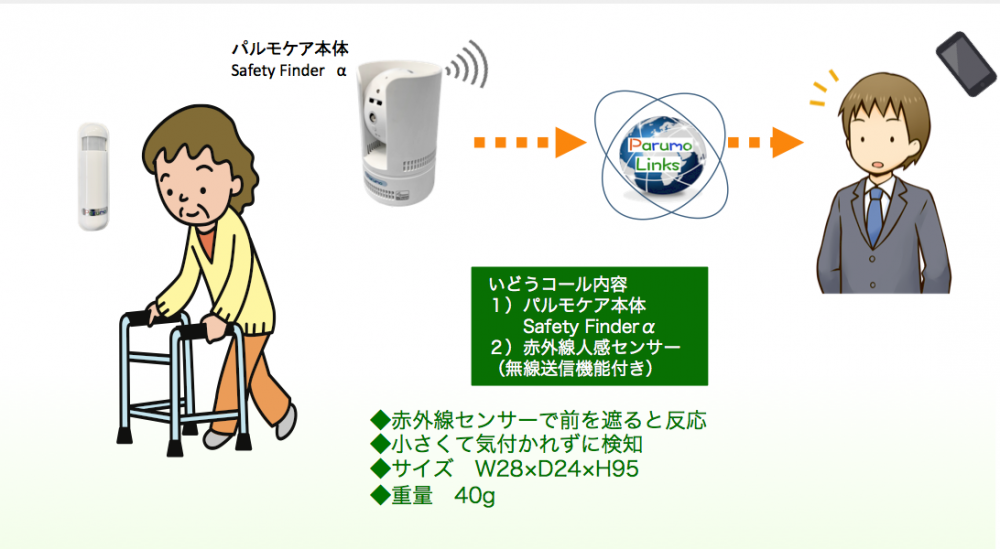 パルモケア本体
Safety Finder α

Parumo Links

いどうコール内容
1）パルモケア本体
Safety Finder α
2）赤外線人感センサー
（無線送信機能付き）

◆赤外線センサーで前を遮ると反応
◆小さくて気付かれずに検知
◆サイズ　W28×D24×H95
◆重量　40g